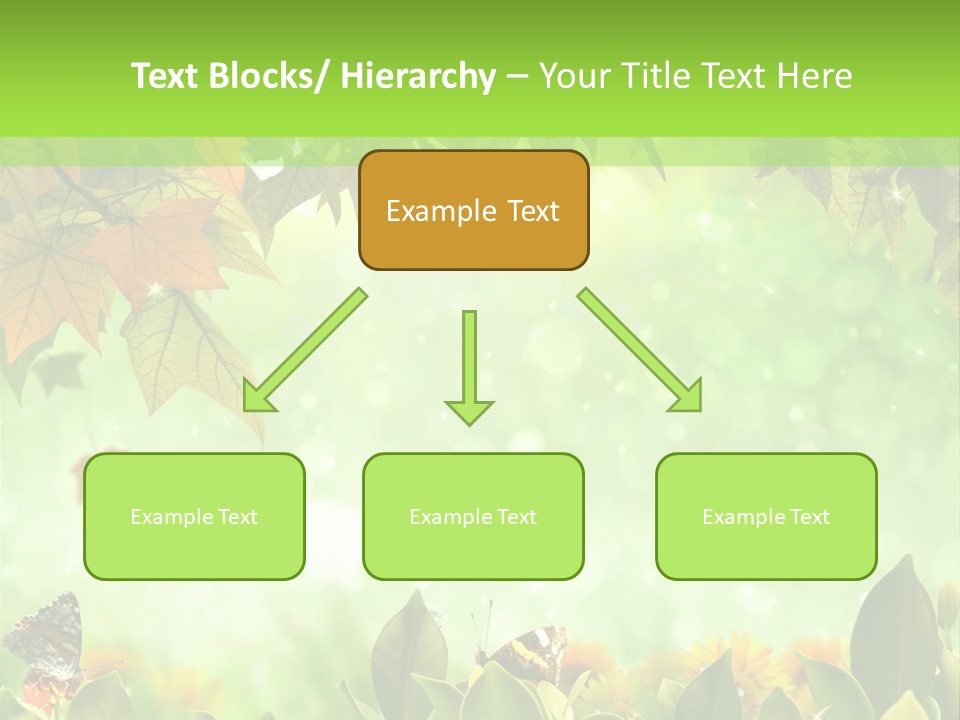 Text Blocks/ Hierarchy – Your Title Text Here

Example Text

Example Text

Example Text

Example Text